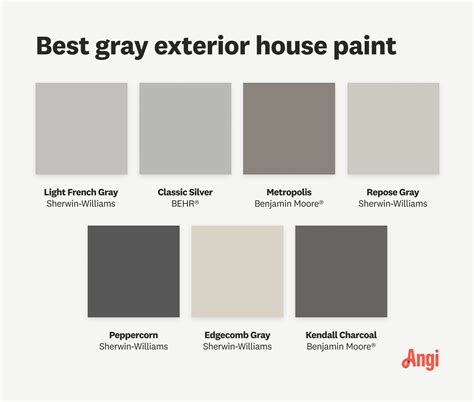 Best gray exterior house paint

Light French Gray
Sherwin-Williams

Classic Silver
BEHR®

Metropolis
Benjamin Moore®

Repose Gray
Sherwin-Williams

Peppercorn
Sherwin-Williams

Edgecomb Gray
Sherwin-Williams

Kendall Charcoal
Benjamin Moore®

Angi